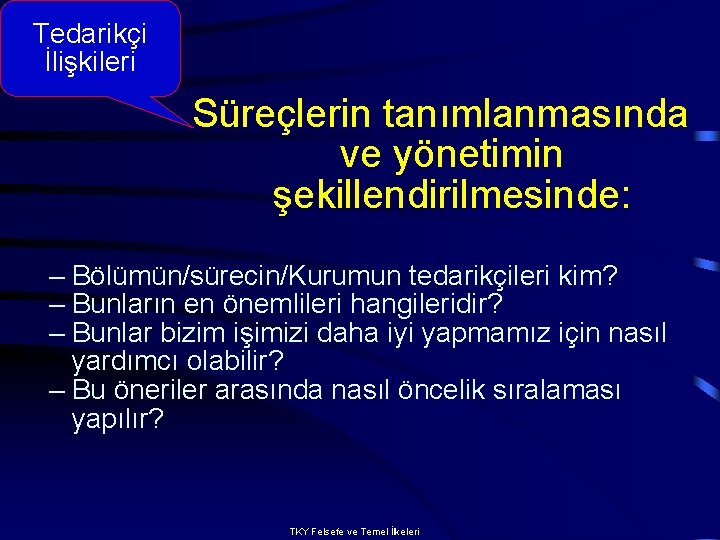 Tedarikçi İlişkileri

Süreçlerin tanımlanmasında ve yönetimin şekillendirilmesinde:

– Bölümün/sürecin/Kurumun tedarikçileri kim?
– Bunların en önemlileri hangileridir?
– Bunlar bizim işimizi daha iyi yapmamız için nasıl yardımcı olabilir?
– Bu öneriler arasında nasıl öncelik sıralaması yapılır?

TKY Felsefe ve Temel İlkeleri